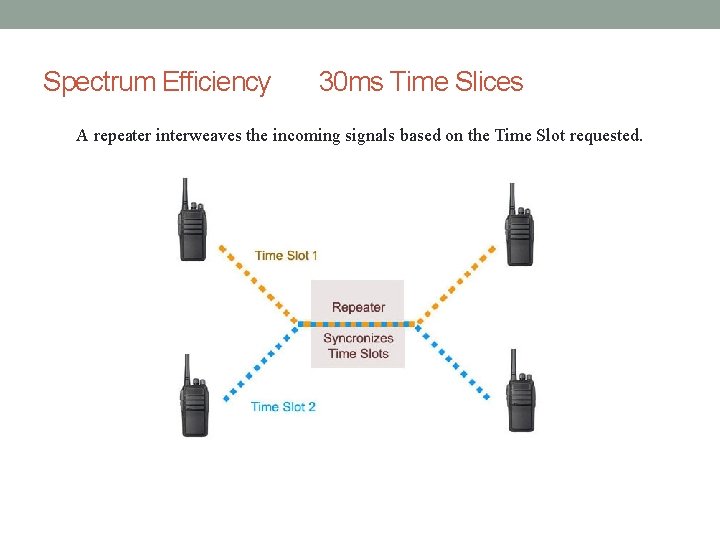 Spectrum Efficiency 30ms Time Slices

A repeater interweaves the incoming signals based on the Time Slot requested.

Time Slot 1

Repeater

Syncronizes Time Slots

Time Slot 2